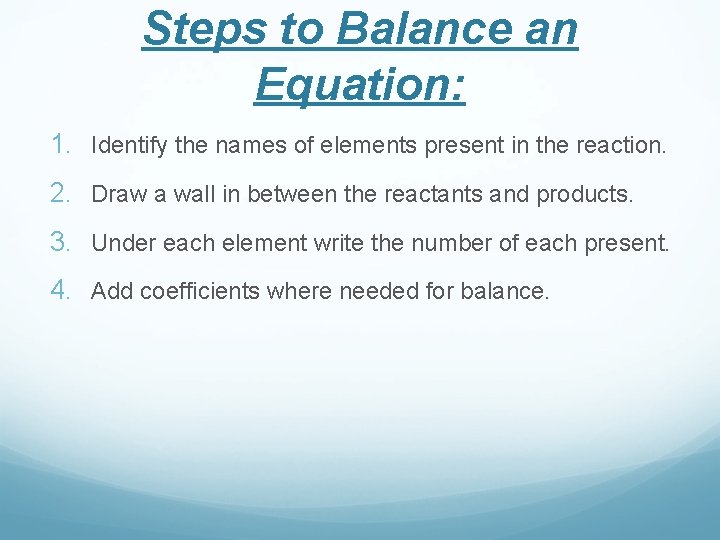 Steps to Balance an Equation:

1. Identify the names of elements present in the reaction.
2. Draw a wall in between the reactants and products.
3. Under each element write the number of each present.
4. Add coefficients where needed for balance.